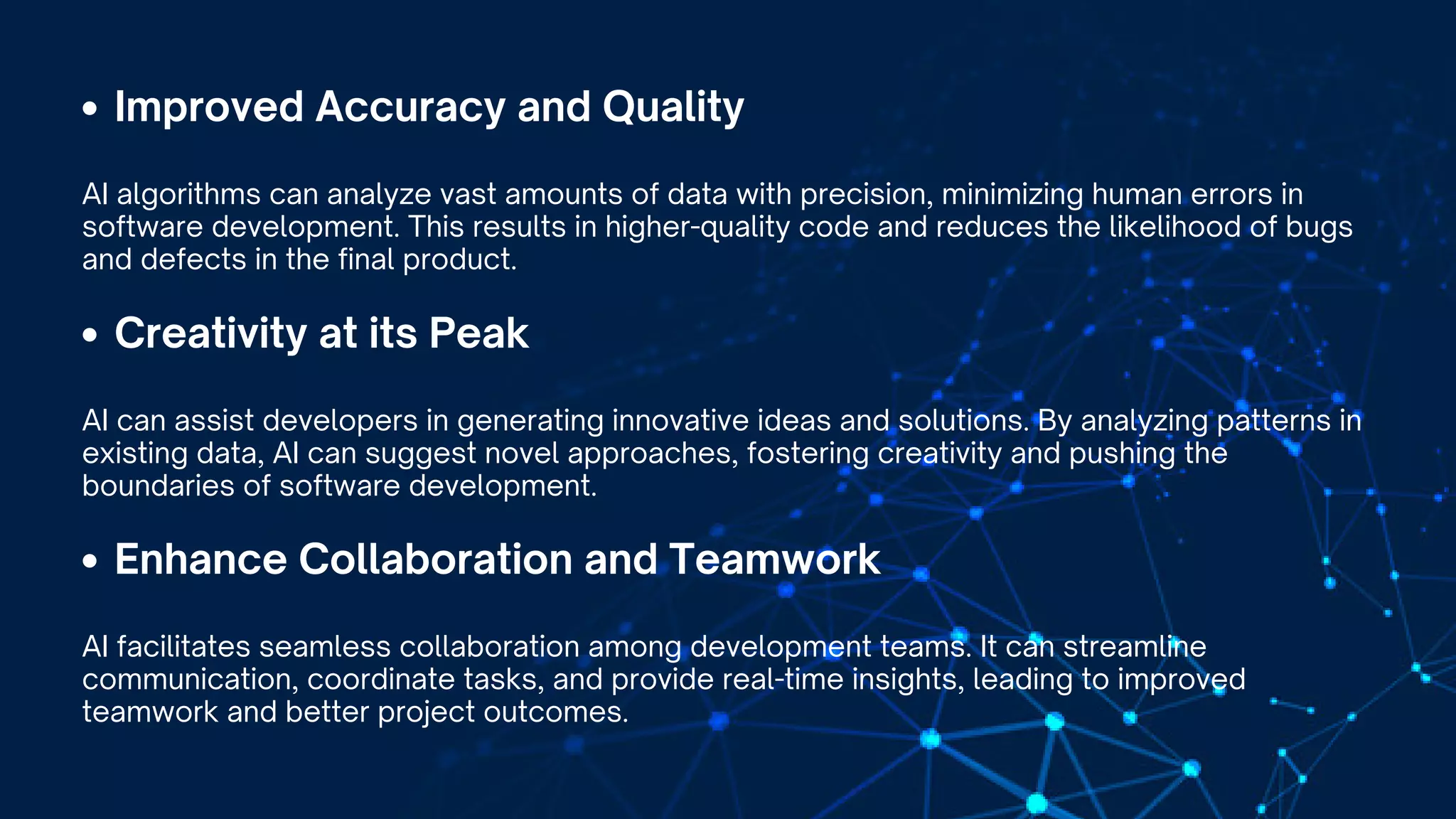 • Improved Accuracy and Quality

AI algorithms can analyze vast amounts of data with precision, minimizing human errors in software development. This results in higher-quality code and reduces the likelihood of bugs and defects in the final product.

• Creativity at its Peak

AI can assist developers in generating innovative ideas and solutions. By analyzing patterns in existing data, AI can suggest novel approaches, fostering creativity and pushing the boundaries of software development.

• Enhance Collaboration and Teamwork

AI facilitates seamless collaboration among development teams. It can streamline communication, coordinate tasks, and provide real-time insights, leading to improved teamwork and better project outcomes.